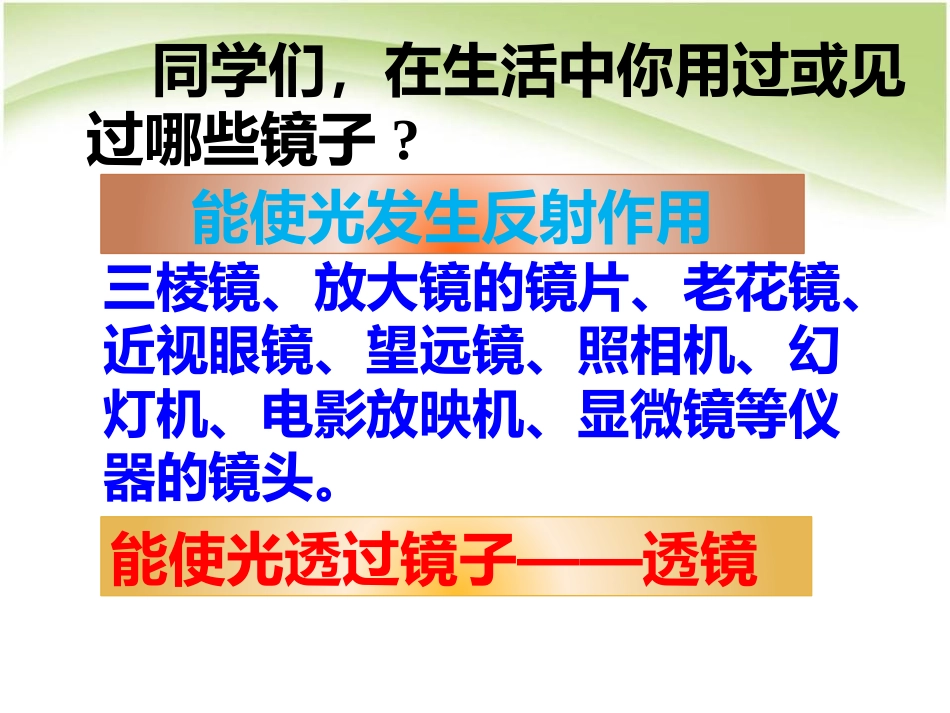 同学们，在生活中你用过或见过哪些镜子？

能使光发生反射作用

三棱镜、放大镜的镜片、老花镜、近视眼镜、望远镜、照相机、幻灯机、电影放映机、显微镜等仪器的镜头。

能使光透过镜子——透镜